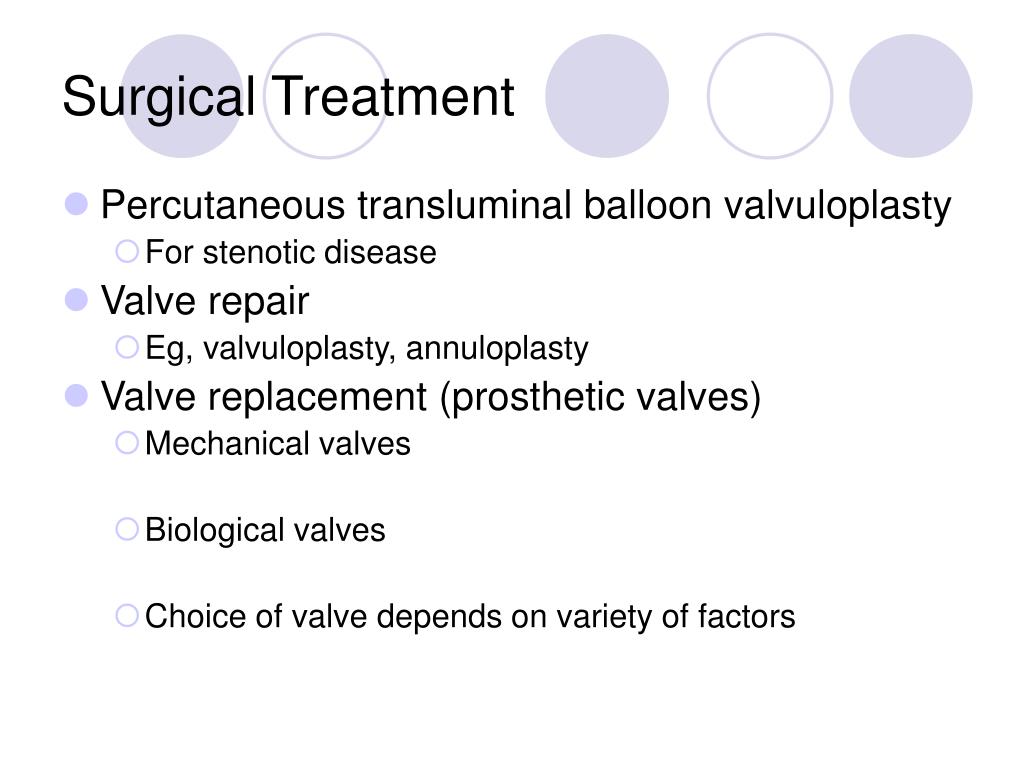 Surgical Treatment

Percutaneous transluminal balloon valvuloplasty
For stenotic disease

Valve repair
Eg, valvuloplasty, annuloplasty

Valve replacement (prosthetic valves)
Mechanical valves

Biological valves

Choice of valve depends on variety of factors